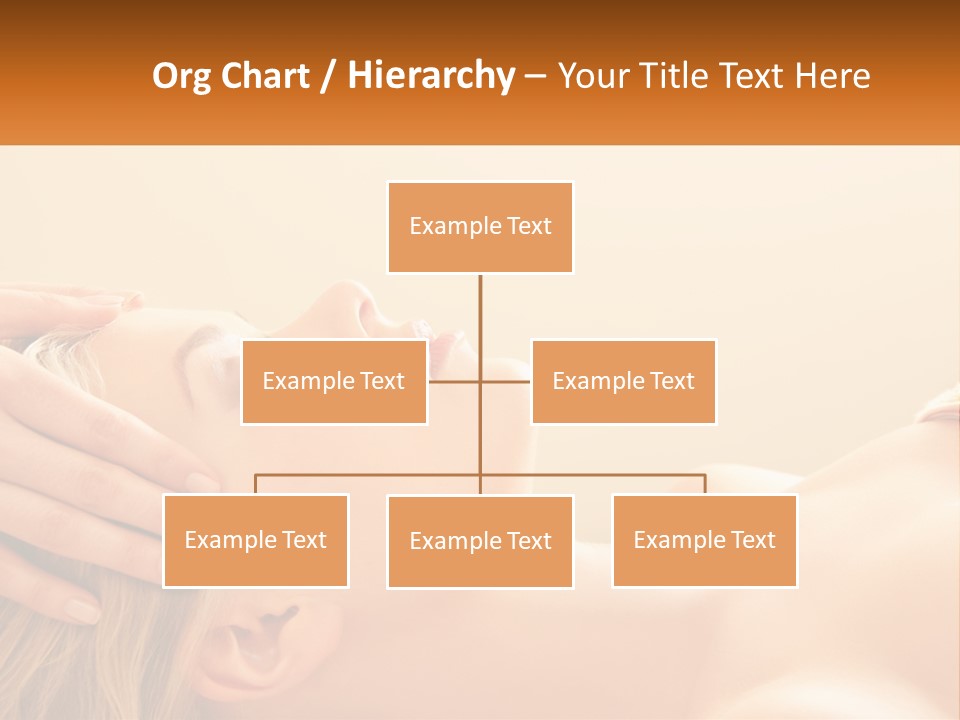 Org Chart / Hierarchy – Your Title Text Here

Example Text

Example Text

Example Text

Example Text

Example Text

Example Text